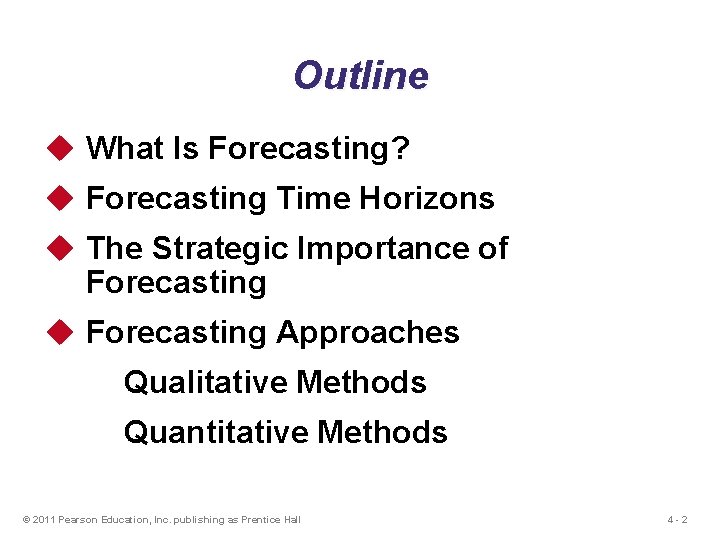 Outline

◆ What Is Forecasting?

◆ Forecasting Time Horizons

◆ The Strategic Importance of Forecasting

◆ Forecasting Approaches

Qualitative Methods

Quantitative Methods

© 2011 Pearson Education, Inc. publishing as Prentice Hall

4 - 2